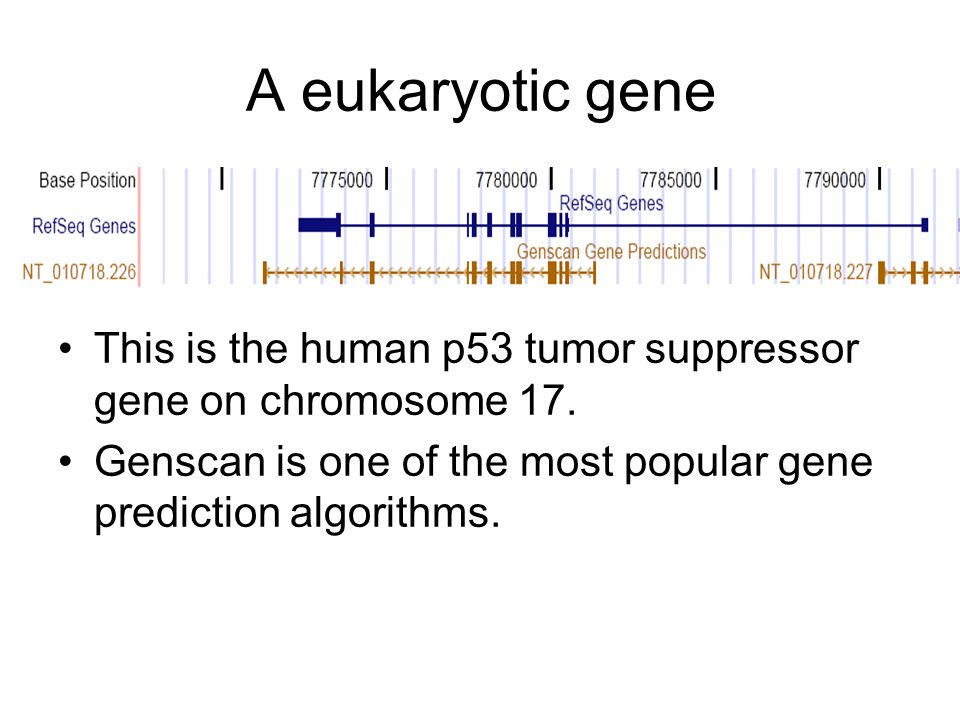 A eukaryotic gene

Base Position
7775000
7780000
7785000
7790000
RefSeq Genes
RefSeq Genes
Genscan Gene Predictions
NT_010718.226
NT_010718.227

• This is the human p53 tumor suppressor gene on chromosome 17.
• Genscan is one of the most popular gene prediction algorithms.